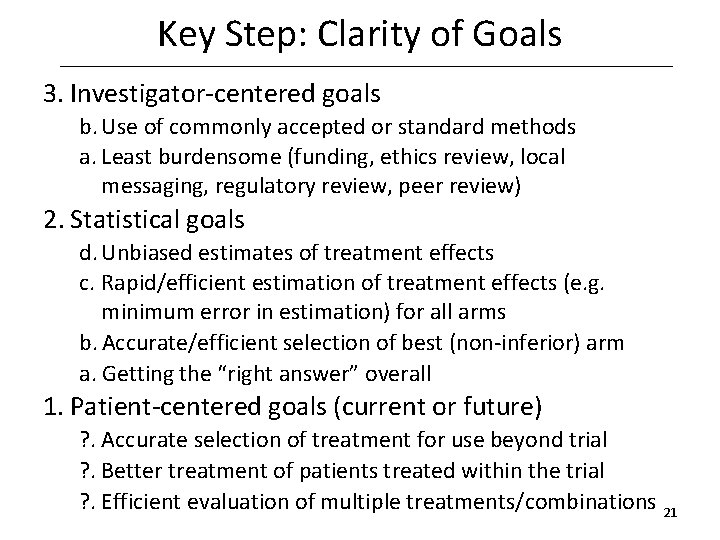 Key Step: Clarity of Goals

3. Investigator-centered goals
b. Use of commonly accepted or standard methods
a. Least burdensome (funding, ethics review, local messaging, regulatory review, peer review)

2. Statistical goals
d. Unbiased estimates of treatment effects
c. Rapid/efficient estimation of treatment effects (e.g. minimum error in estimation) for all arms
b. Accurate/efficient selection of best (non-inferior) arm
a. Getting the "right answer" overall

1. Patient-centered goals (current or future)
?. Accurate selection of treatment for use beyond trial
?. Better treatment of patients treated within the trial
?. Efficient evaluation of multiple treatments/combinations

21